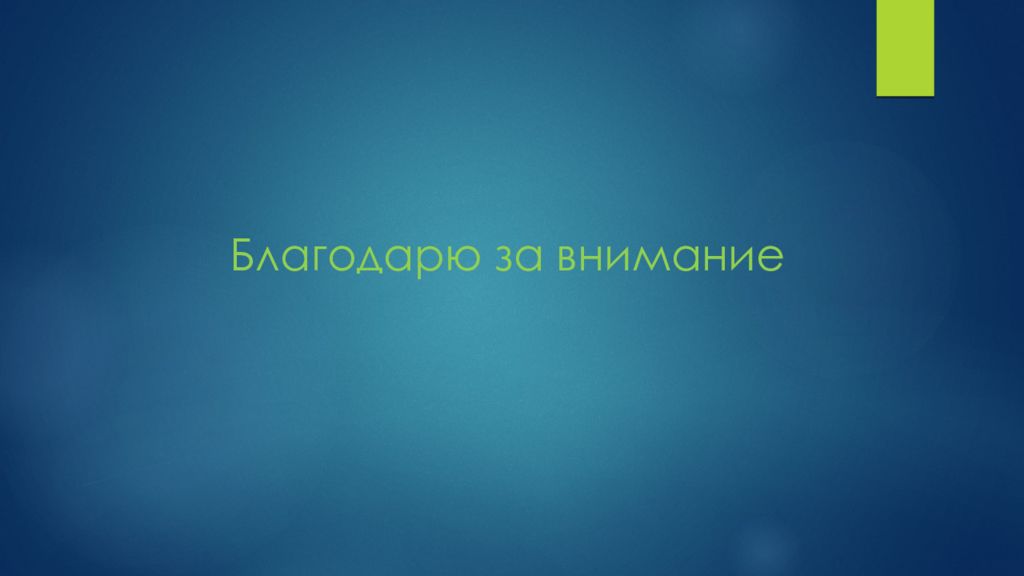 Благодарю за внимание